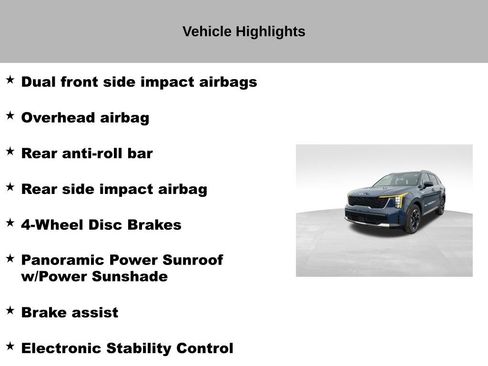 Vehicle Highlights

★ Dual front side impact airbags

★ Overhead airbag

★ Rear anti-roll bar

★ Rear side impact airbag

★ 4-Wheel Disc Brakes

★ Panoramic Power Sunroof w/Power Sunshade

★ Brake assist

★ Electronic Stability Control